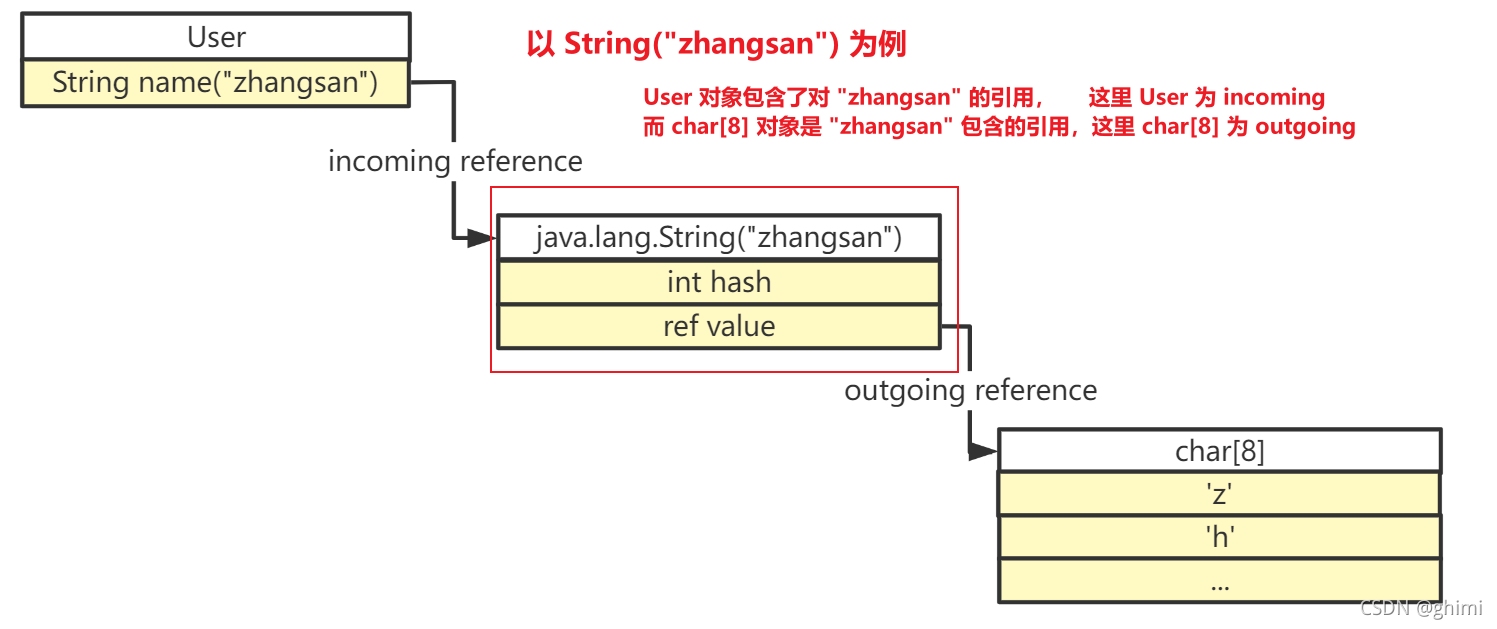 User
String name("zhangsan")

以 String("zhangsan") 为例

User 对象包含了对 "zhangsan" 的引用， 这里 User 为 incoming
而 char[8] 对象是 "zhangsan" 包含的引用，这里 char[8] 为 outgoing

incoming reference

java.lang.String("zhangsan")
int hash
ref value

outgoing reference

char[8]
'z'
'h'
...

CSDN @ghimi